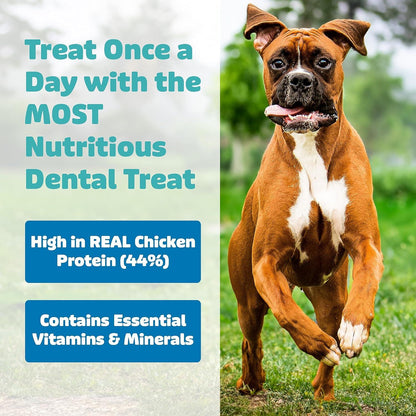 Treat Once a Day with the MOST Nutritious Dental Treat

High in REAL Chicken Protein (44%)

Contains Essential Vitamins & Minerals